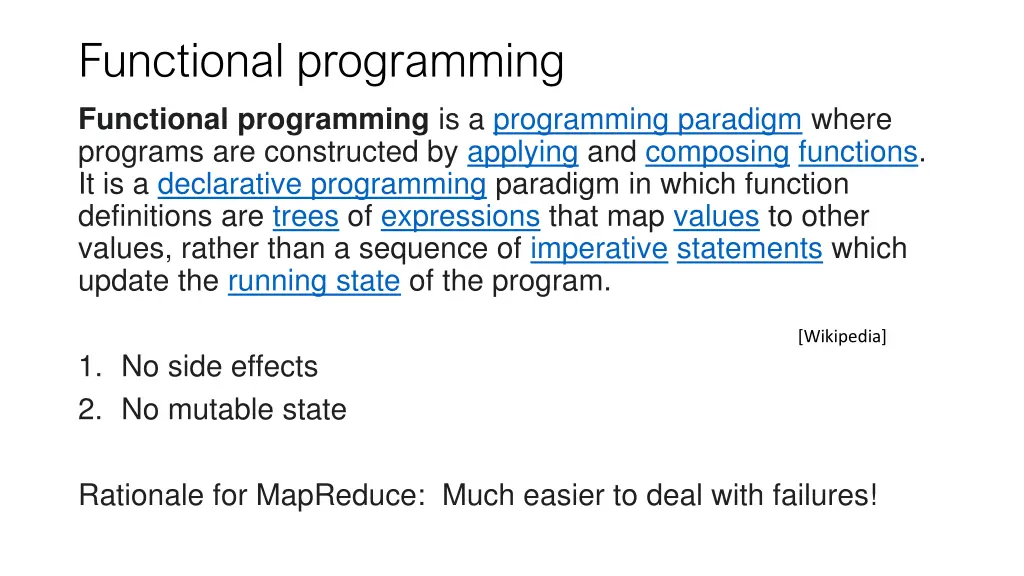 Functional programming

Functional programming is a programming paradigm where programs are constructed by applying and composing functions. It is a declarative programming paradigm in which function definitions are trees of expressions that map values to other values, rather than a sequence of imperative statements which update the running state of the program.

[Wikipedia]

1. No side effects
2. No mutable state

Rationale for MapReduce: Much easier to deal with failures!